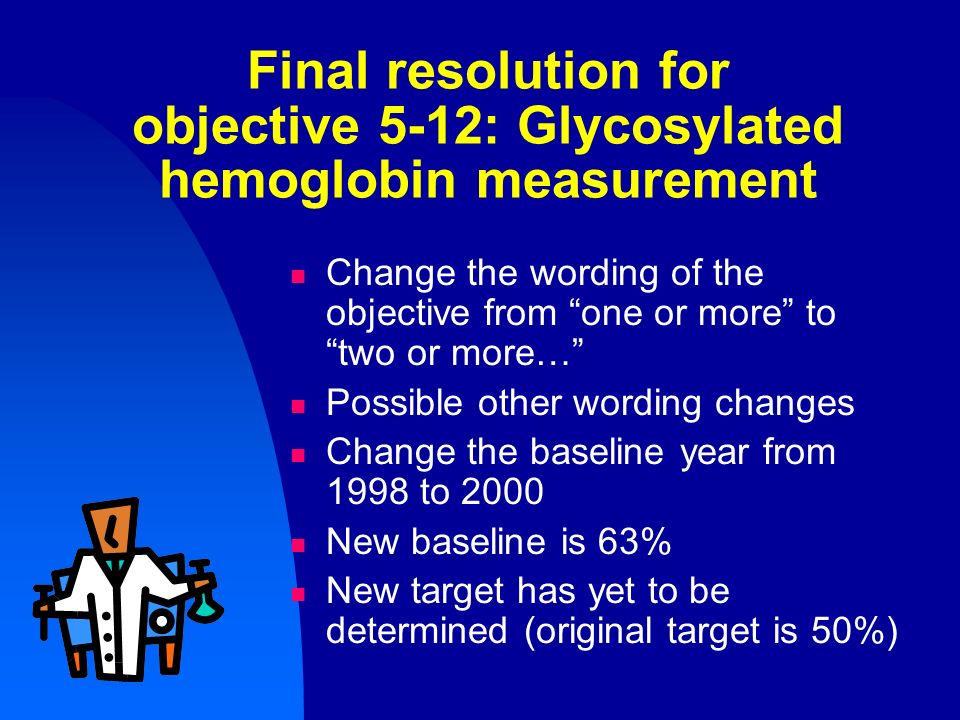 Final resolution for objective 5-12: Glycosylated hemoglobin measurement

- Change the wording of the objective from “one or more” to “two or more…”
- Possible other wording changes
- Change the baseline year from 1998 to 2000
- New baseline is 63%
- New target has yet to be determined (original target is 50%)